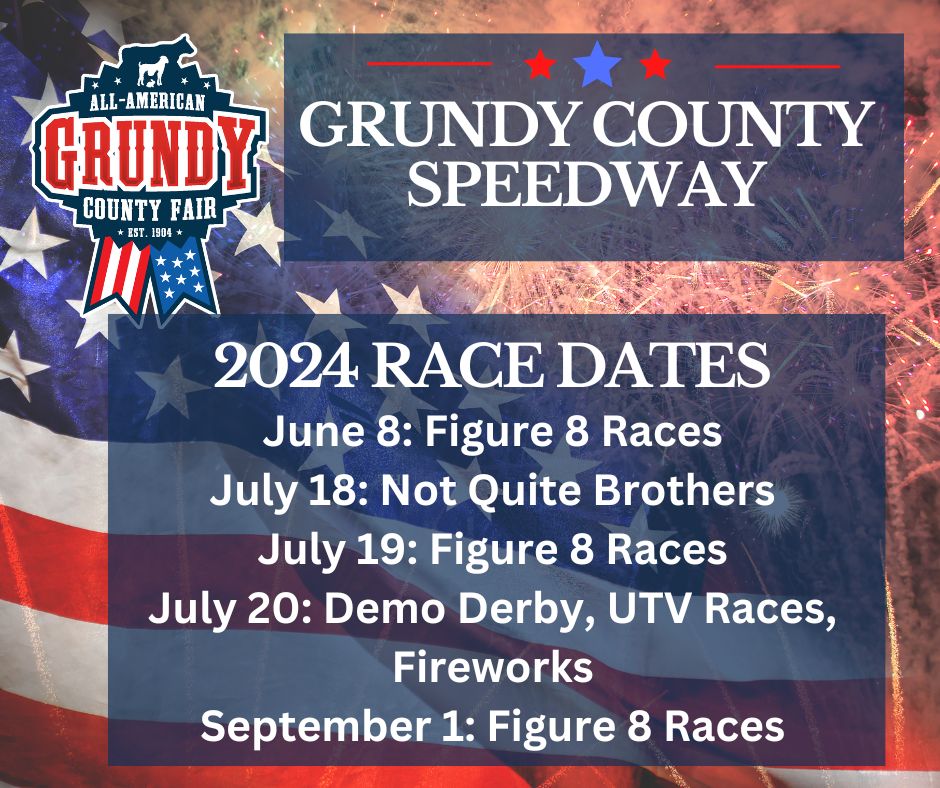 ALL-AMERICAN
GRUNDY
COUNTY FAIR
EST. 1904

GRUNDY COUNTY SPEEDWAY

2024 RACE DATES
June 8: Figure 8 Races
July 18: Not Quite Brothers
July 19: Figure 8 Races
July 20: Demo Derby, UTV Races, Fireworks
September 1: Figure 8 Races